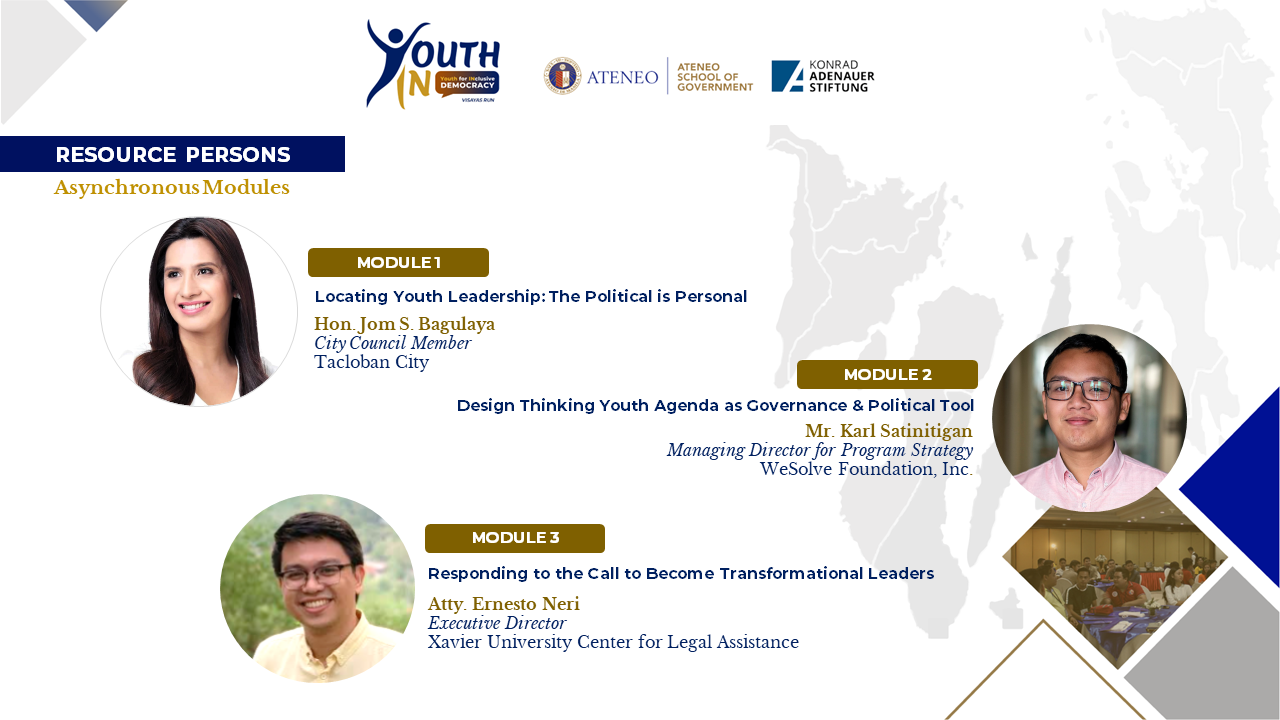 YOUTH IN
Youth for Inclusive DEMOCRACY
VISAYAS RUN

ATENEO

ATENEO SCHOOL OF GOVERNMENT

KONRAD ADENAUER STIFTUNG

RESOURCE PERSONS
Asynchronous Modules

MODULE 1
Locating Youth Leadership: The Political is Personal
Hon. Jom S. Bagulaya
City Council Member
Tacloban City

MODULE 2
Design Thinking Youth Agenda as Governance & Political Tool
Mr. Karl Satinitigan
Managing Director for Program Strategy
WeSolve Foundation, Inc.

MODULE 3
Responding to the Call to Become Transformational Leaders
Atty. Ernesto Neri
Executive Director
Xavier University Center for Legal Assistance